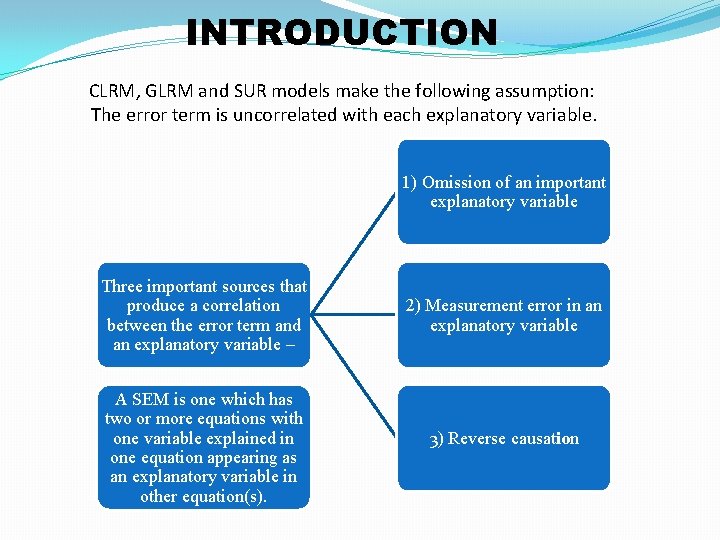 INTRODUCTION

CLRM, GLRM and SUR models make the following assumption: The error term is uncorrelated with each explanatory variable.

Three important sources that produce a correlation between the error term and an explanatory variable –

1) Omission of an important explanatory variable

2) Measurement error in an explanatory variable

3) Reverse causation

A SEM is one which has two or more equations with one variable explained in one equation appearing as an explanatory variable in other equation(s).